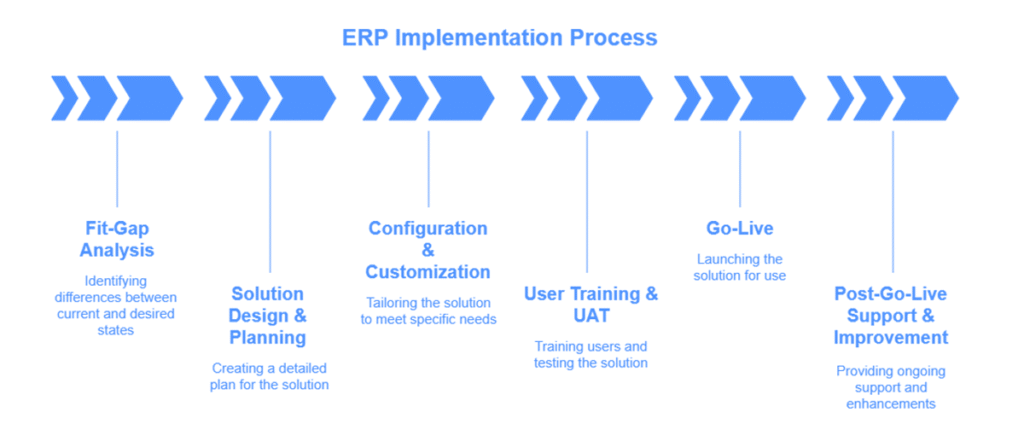 ERP Implementation Process

Fit-Gap Analysis

Identifying differences between current and desired states

Solution Design & Planning

Creating a detailed plan for the solution

Configuration & Customization

Tailoring the solution to meet specific needs

User Training & UAT

Training users and testing the solution

Go-Live

Launching the solution for use

Post-Go-Live Support & Improvement

Providing ongoing support and enhancements